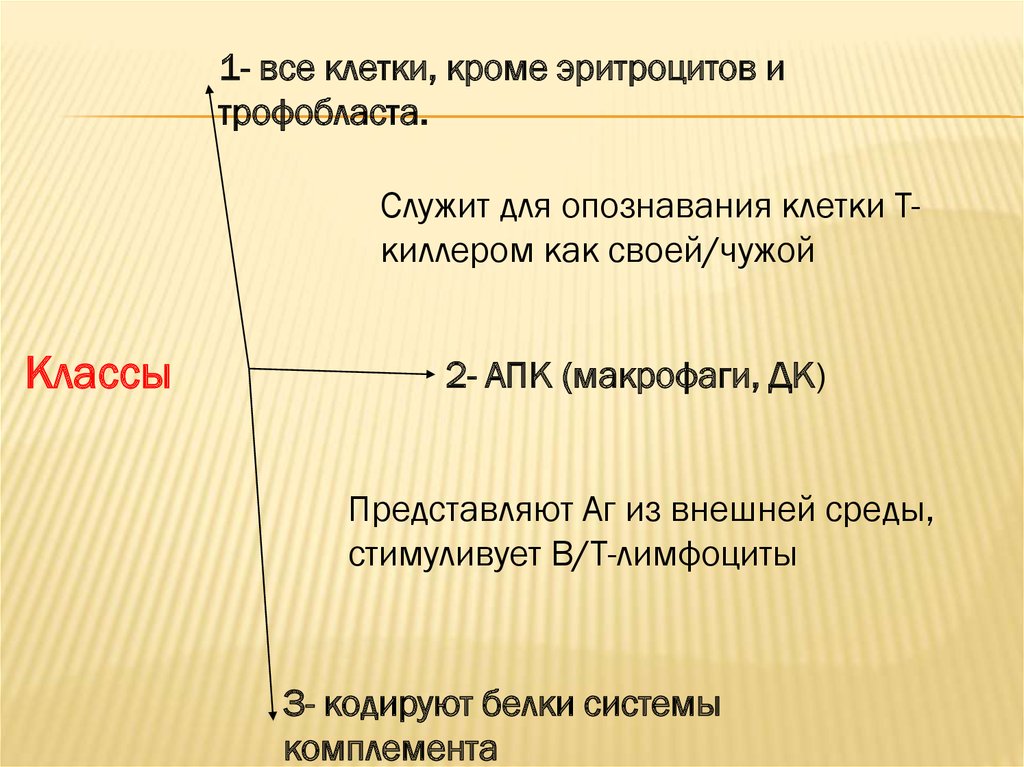 1- все клетки, кроме эритроцитов и трофобласта.

Служит для опознавания клетки Т-киллером как своей/чужой

Классы

2- АПК (макрофаги, ДК)

Представляют Аг из внешней среды, стимуливует В/Т-лимфоциты

3- кодируют белки системы комплемента